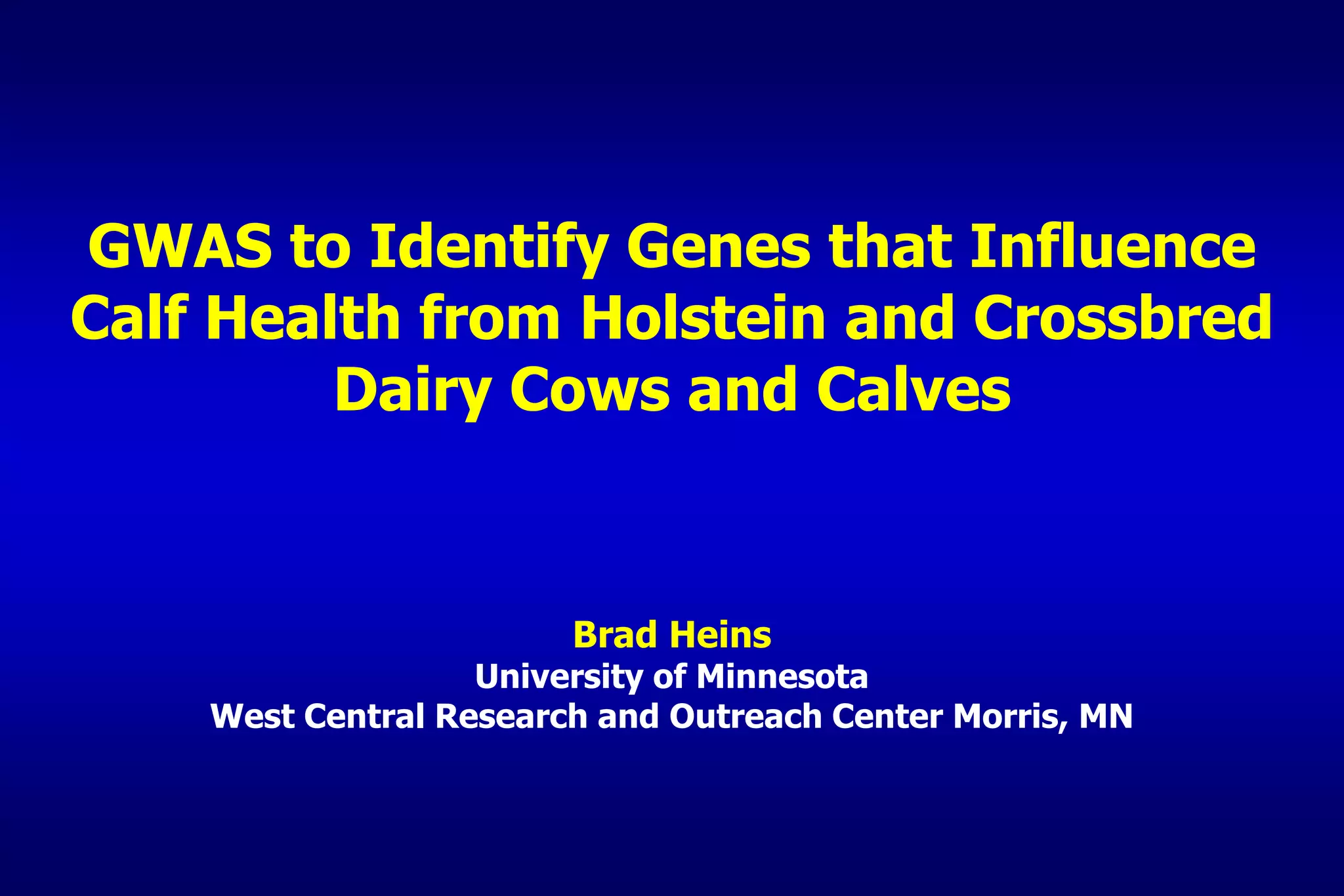 GWAS to Identify Genes that Influence Calf Health from Holstein and Crossbred Dairy Cows and Calves

Brad Heins
University of Minnesota
West Central Research and Outreach Center Morris, MN